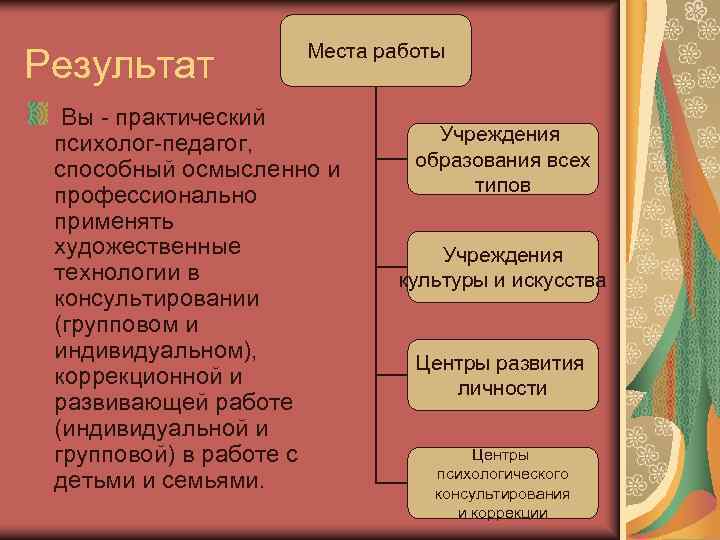 Результат

Вы - практический психолог-педагог, способный осмысленно и профессионально применять художественные технологии в консультировании (групповом и индивидуальном), коррекционной и развивающей работе (индивидуальной и групповой) в работе с детьми и семьями.

Места работы

Учреждения образования всех типов

Учреждения культуры и искусства

Центры развития личности

Центры психологического консультирования и коррекции